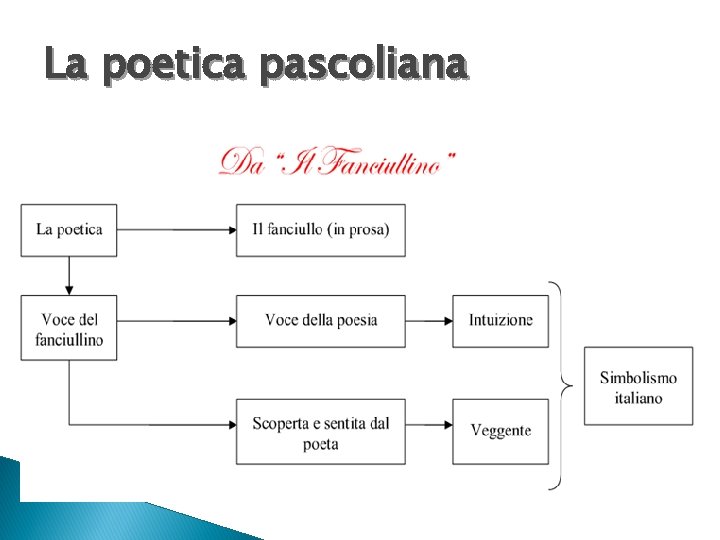 La poetica pascoliana

Da "Il Fanciullino"

La poetica

Il fanciullo (in prosa)

Voce del fanciullino

Voce della poesia

Intuizione

Scoperta e sentita dal poeta

Veggente

Simbolismo italiano